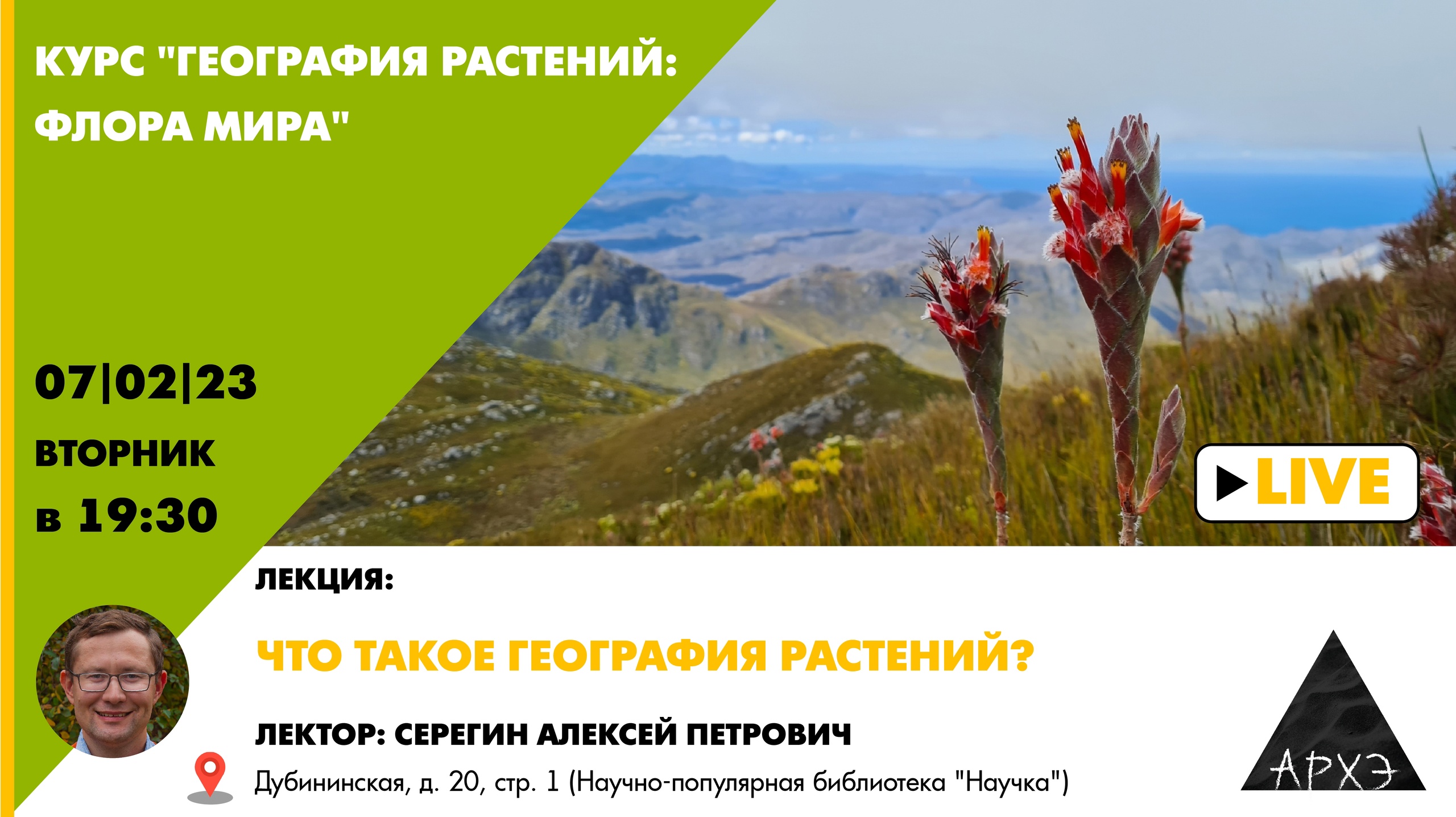 КУРС "ГЕОГРАФИЯ РАСТЕНИЙ: ФЛОРА МИРА"

07|02|23
ВТОРНИК
в 19:30

LIVE

ЛЕКЦИЯ:

ЧТО ТАКОЕ ГЕОГРАФИЯ РАСТЕНИЙ?

ЛЕКТОР: СЕРЕГИН АЛЕКСЕЙ ПЕТРОВИЧ

Дубининская, д. 20, стр. 1 (Научно-популярная библиотека "Научка")

АРХЭ